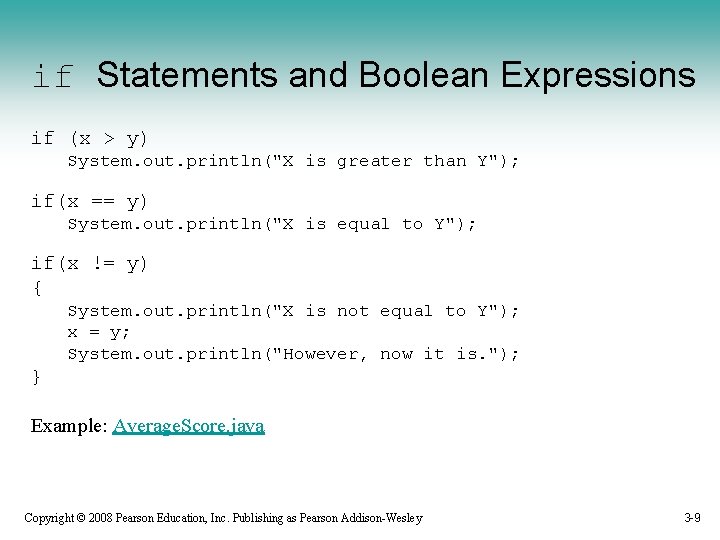 if Statements and Boolean Expressions

if (x > y)
    System.out.println("X is greater than Y");

if(x == y)
    System.out.println("X is equal to Y");

if(x != y)
{
    System.out.println("X is not equal to Y");
    x = y;
    System.out.println("However, now it is.");
}

Example: AverageScore.java

Copyright © 2008 Pearson Education, Inc. Publishing as Pearson Addison-Wesley

3-9